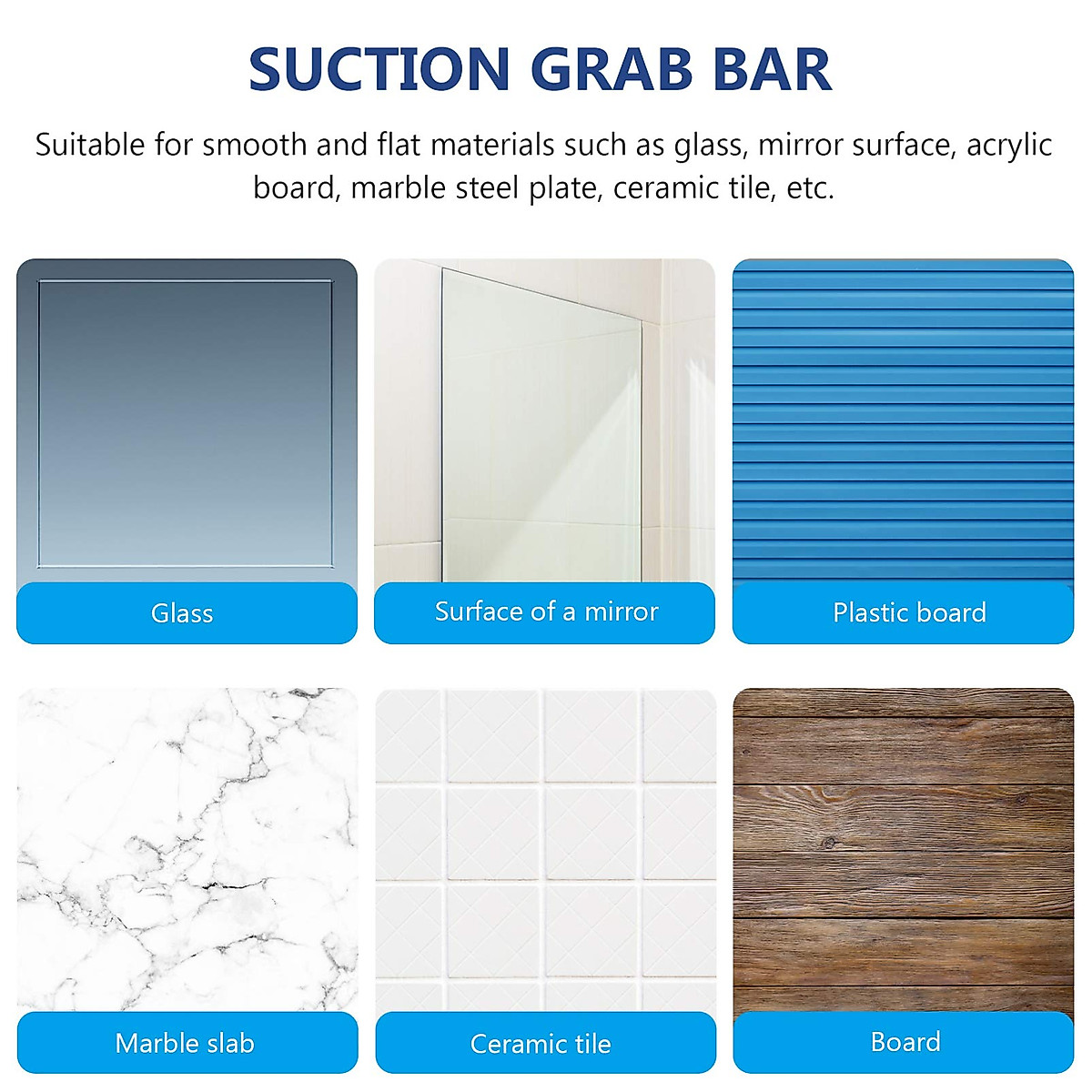 SUCTION GRAB BAR

Suitable for smooth and flat materials such as glass, mirror surface, acrylic board, marble steel plate, ceramic tile, etc.

Glass

Surface of a mirror

Plastic board

Marble slab

Ceramic tile

Board